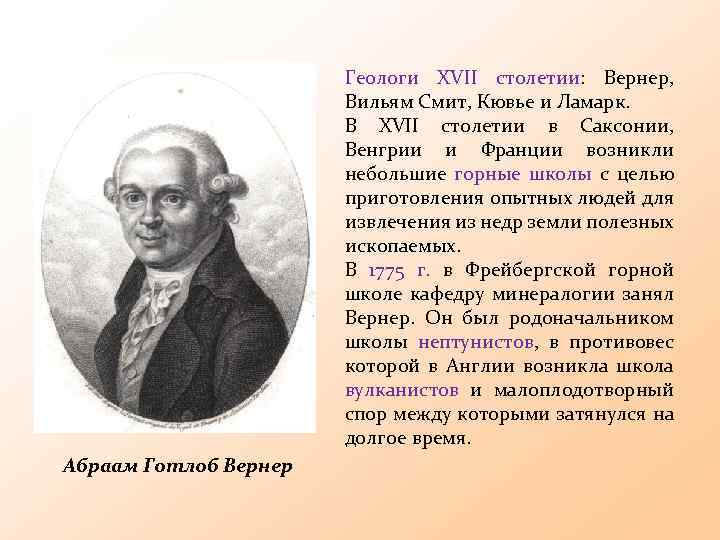 Геологи XVII столетии: Вернер, Вильям Смит, Кювье и Ламарк.
В XVII столетии в Саксонии, Венгрии и Франции возникли небольшие горные школы с целью приготовления опытных людей для извлечения из недр земли полезных ископаемых.
В 1775 г. в Фрейбергской горной школе кафедру минералогии занял Вернер. Он был родоначальником школы нептунистов, в противовес которой в Англии возникла школа вулканистов и малоплодотворный спор между которыми затянулся на долгое время.

Абраам Готлоб Вернер